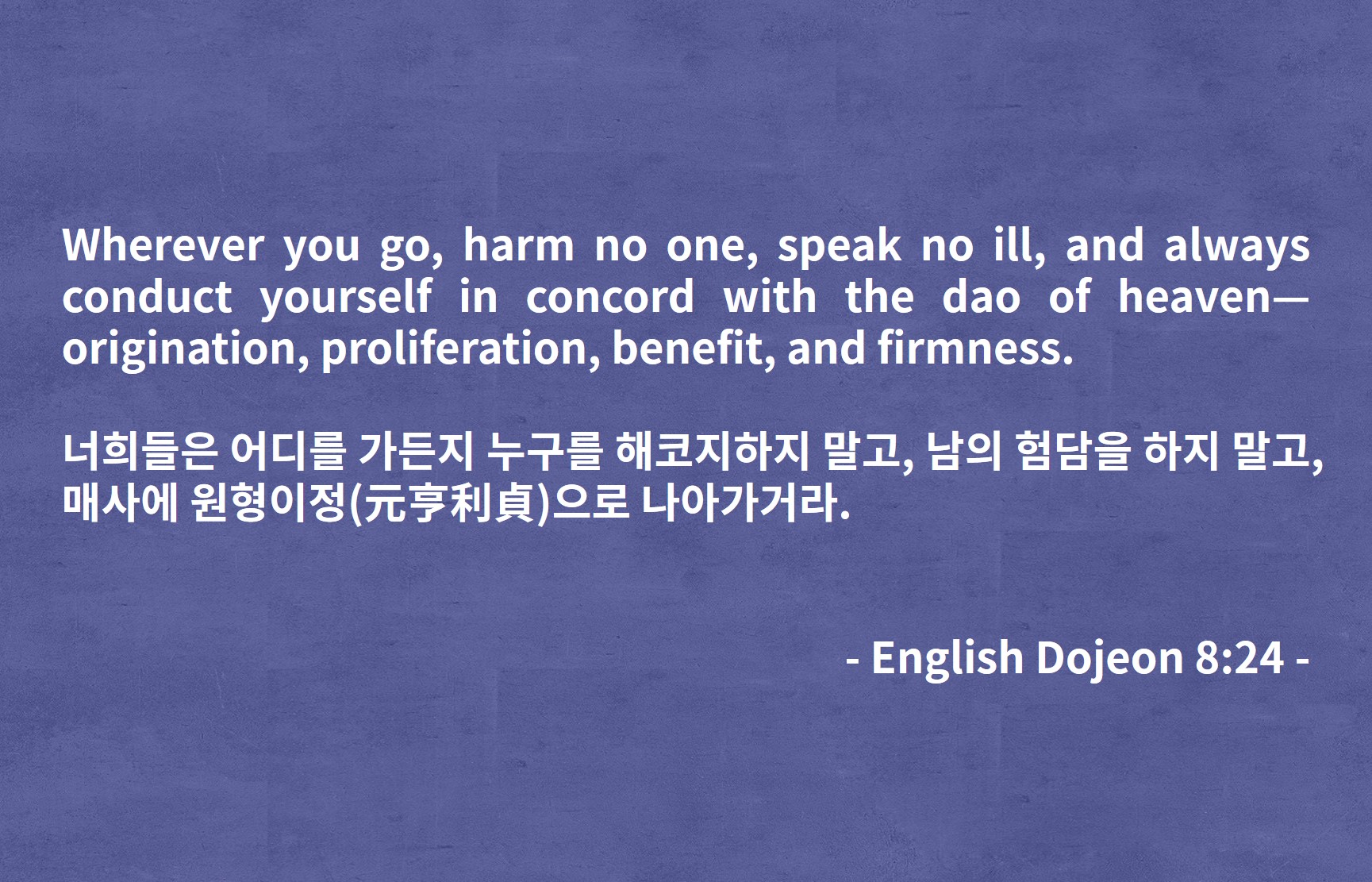 Wherever you go, harm no one, speak no ill, and always conduct yourself in concord with the dao of heaven—origination, proliferation, benefit, and firmness.

너희들은 어디를 가든지 누구를 해코지하지 말고, 남의 험담을 하지 말고, 매사에 원형이정(元亨利貞)으로 나아가거라.

- English Dojeon 8:24 -